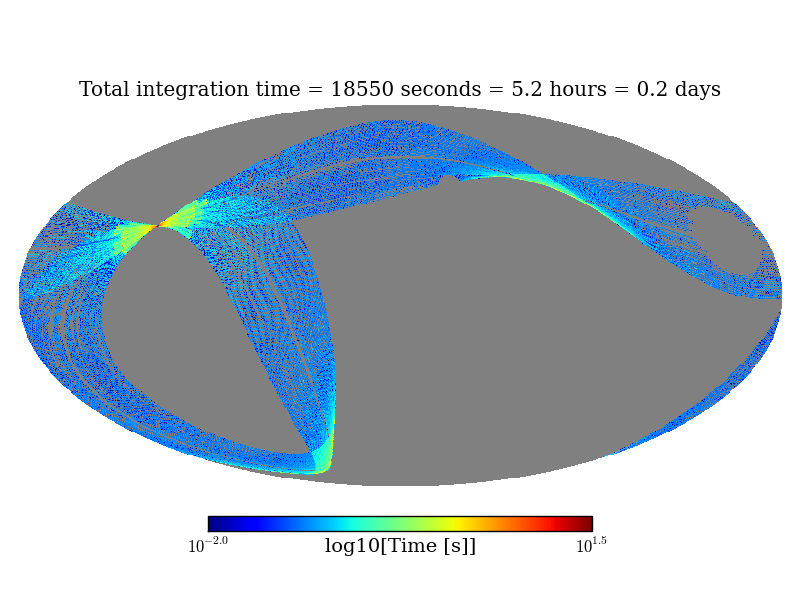 Total integration time = 18550 seconds = 5.2 hours = 0.2 days

$10^{-2.0}$ log10[Time [s]] $10^{1.5}$